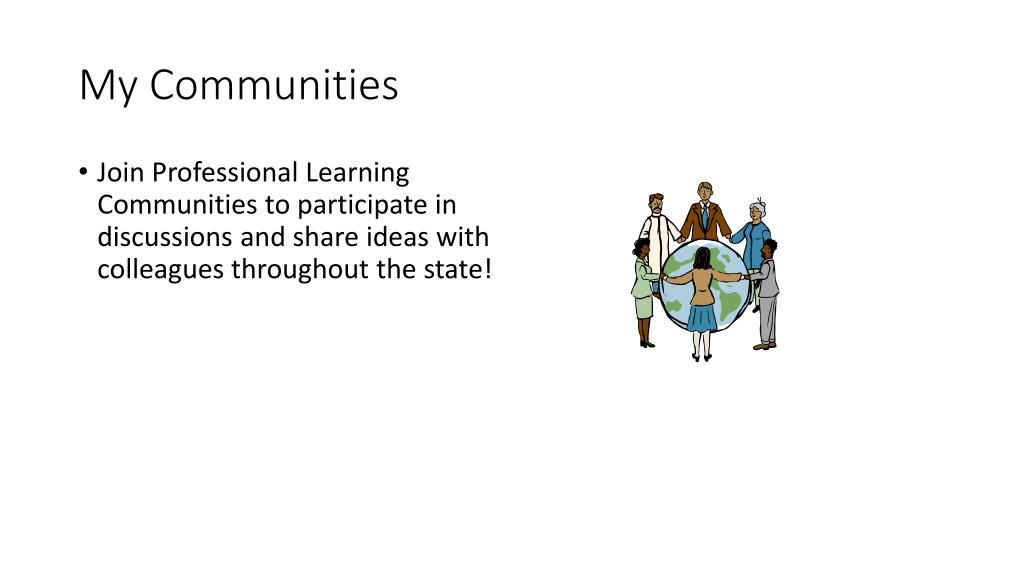 My Communities

• Join Professional Learning Communities to participate in discussions and share ideas with colleagues throughout the state!